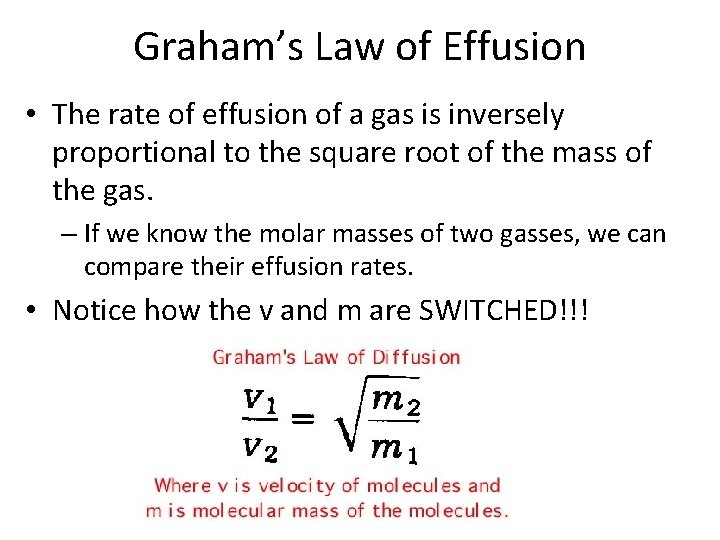 Graham's Law of Effusion

• The rate of effusion of a gas is inversely proportional to the square root of the mass of the gas.

– If we know the molar masses of two gasses, we can compare their effusion rates.

• Notice how the v and m are SWITCHED!!!

Graham's Law of Diffusion

$\frac{v_1}{v_2} = \sqrt{\frac{m_2}{m_1}}$

Where v is velocity of molecules and m is molecular mass of the molecules.